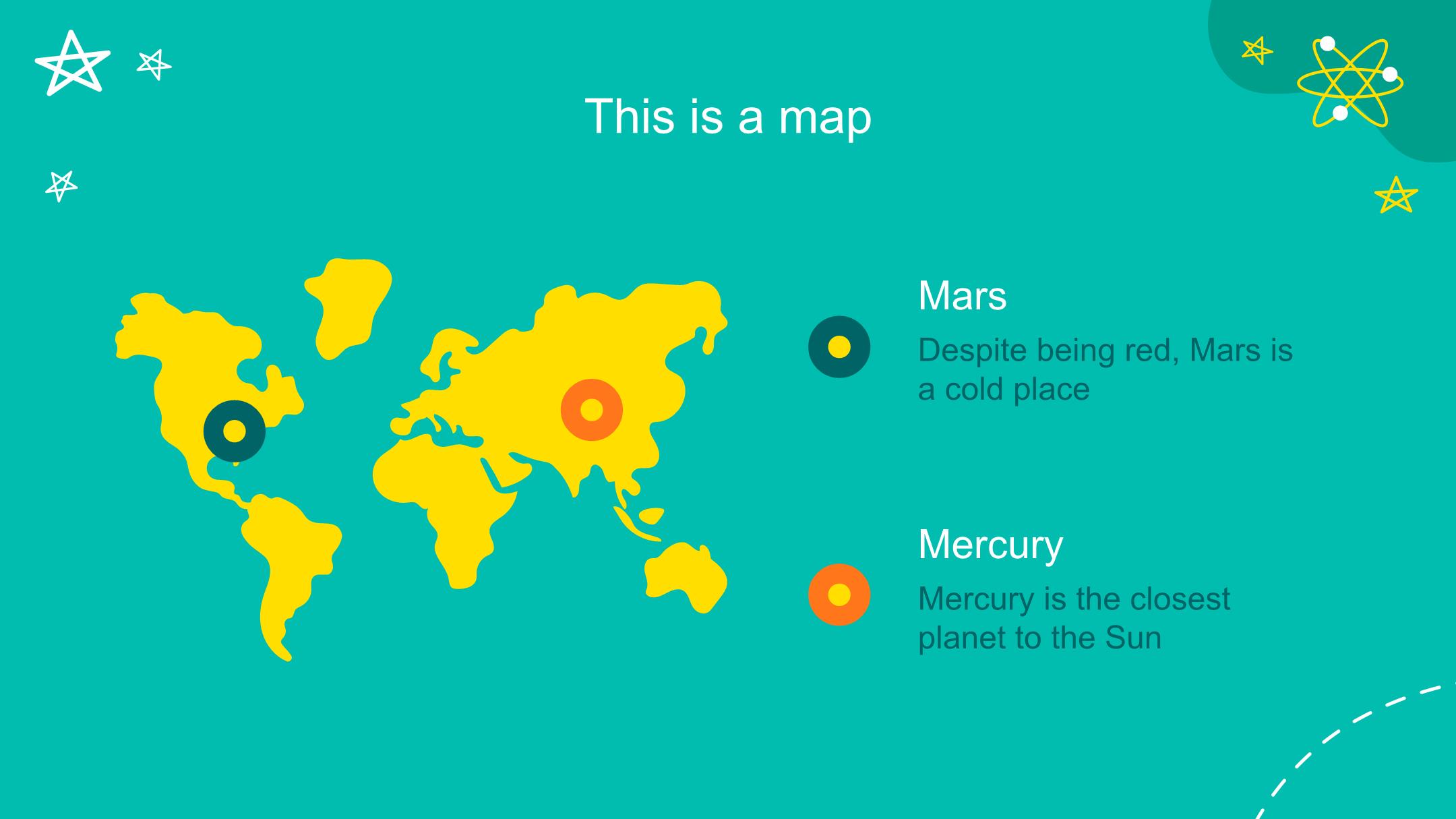 This is a map

Mars

Despite being red, Mars is a cold place

Mercury

Mercury is the closest planet to the Sun